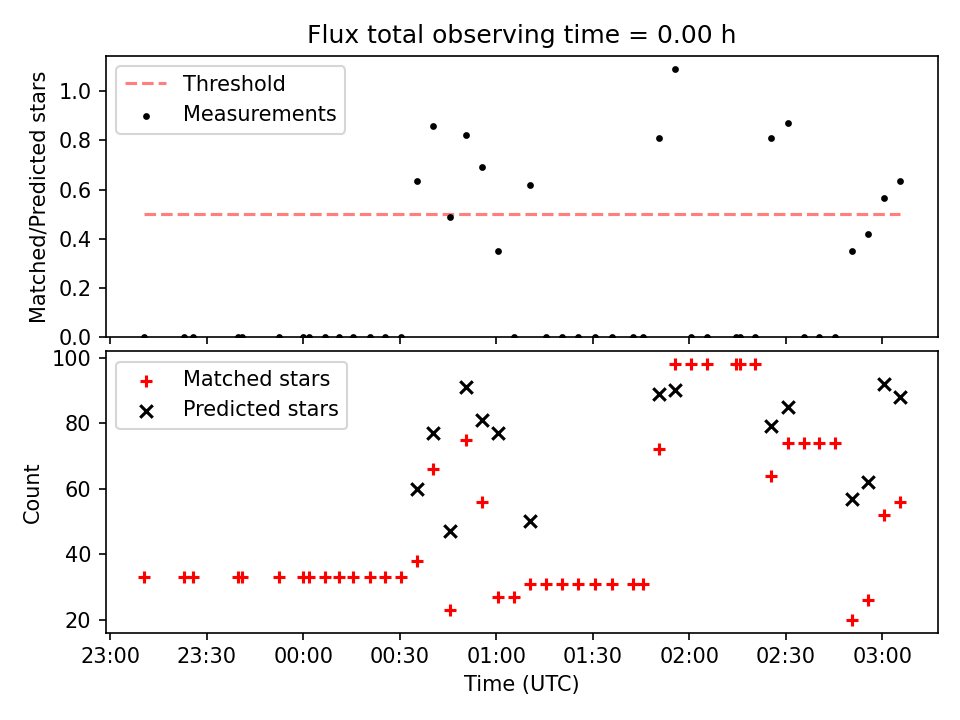 Flux total observing time = 0.00 h

Threshold
Measurements

Matched/Predicted stars

1.0
0.8
0.6
0.4
0.2
0.0

Matched stars
Predicted stars

Count

100
80
60
40
20

23:00 23:30 00:00 00:30 01:00 01:30 02:00 02:30 03:00

Time (UTC)